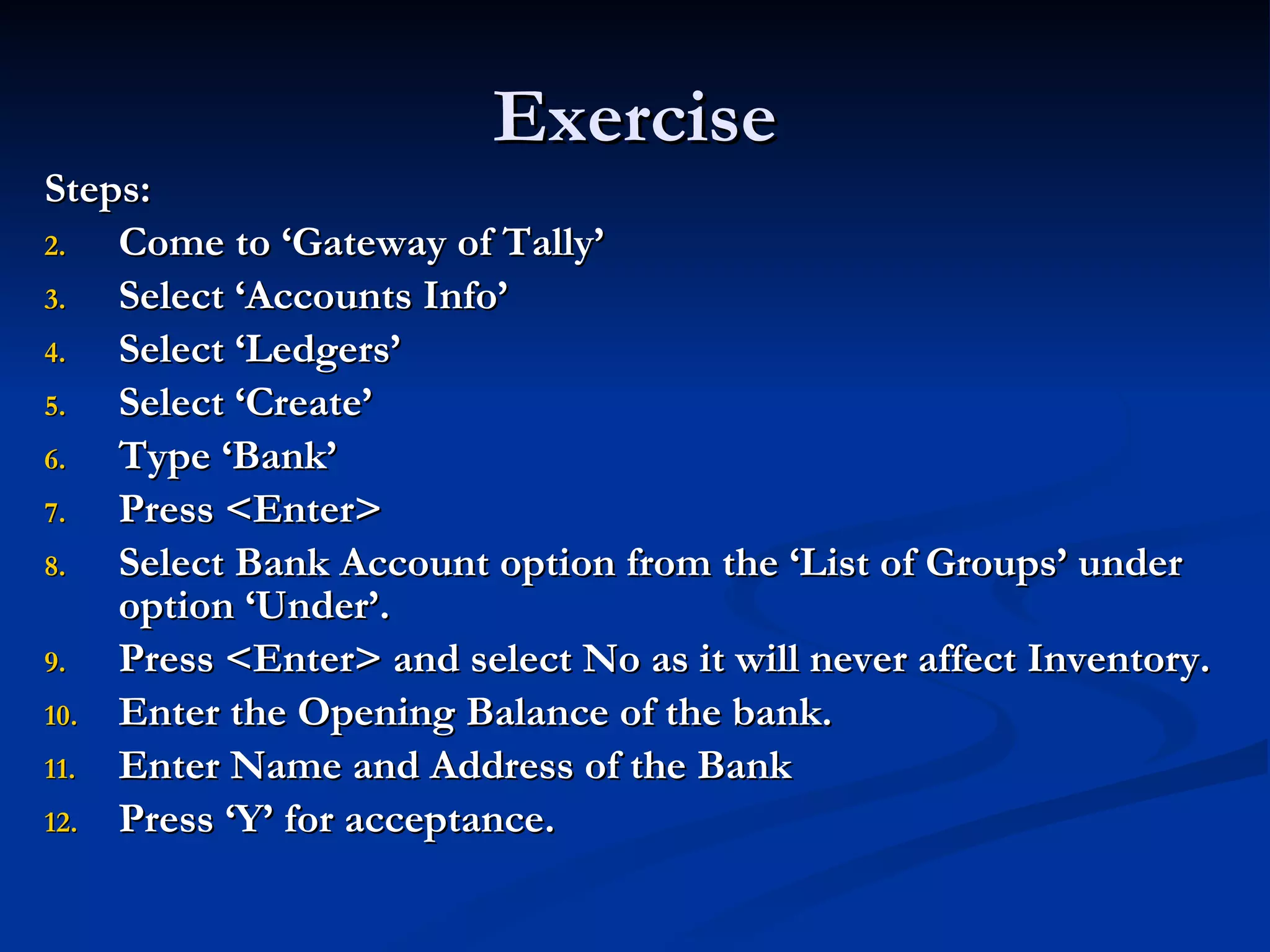 Exercise

Steps:

2. Come to ‘Gateway of Tally’
3. Select ‘Accounts Info’
4. Select ‘Ledgers’
5. Select ‘Create’
6. Type ‘Bank’
7. Press <Enter>
8. Select Bank Account option from the ‘List of Groups’ under option ‘Under’.
9. Press <Enter> and select No as it will never affect Inventory.
10. Enter the Opening Balance of the bank.
11. Enter Name and Address of the Bank
12. Press ‘Y’ for acceptance.